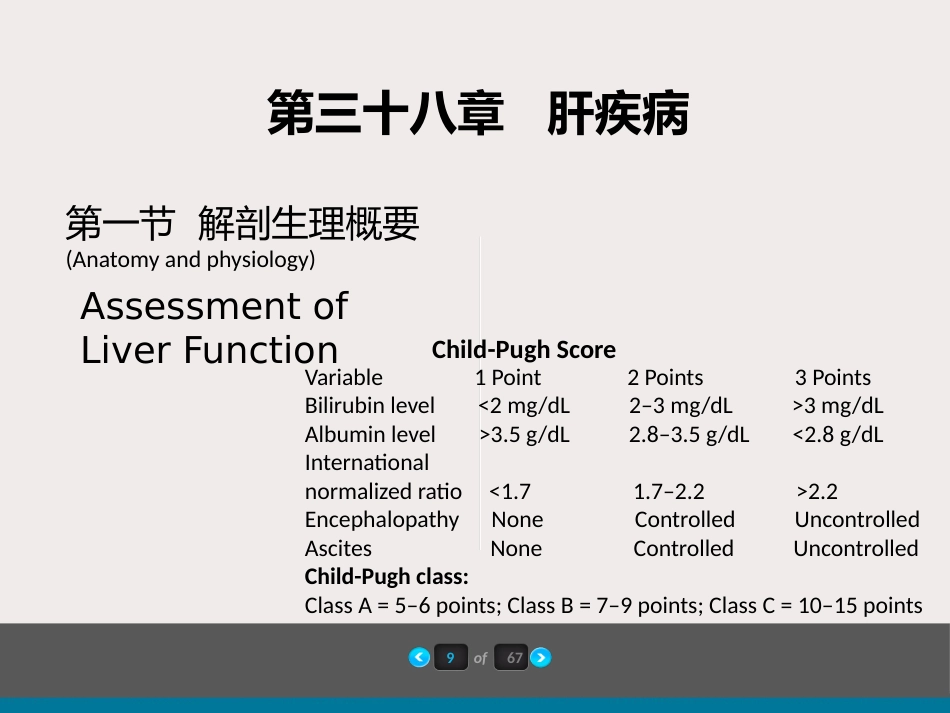 第三十八章　肝疾病

第一节　解剖生理概要
(Anatomy and physiology)

Assessment of Liver Function

Child-Pugh Score

| Variable | 1 Point | 2 Points | 3 Points |
|---|---|---|---|
| Bilirubin level | <2 mg/dL | 2–3 mg/dL | >3 mg/dL |
| Albumin level | >3.5 g/dL | 2.8–3.5 g/dL | <2.8 g/dL |
| International normalized ratio | <1.7 | 1.7–2.2 | >2.2 |
| Encephalopathy | None | Controlled | Uncontrolled |
| Ascites | None | Controlled | Uncontrolled |

Child-Pugh class:
Class A = 5–6 points; Class B = 7–9 points; Class C = 10–15 points

9 of 67